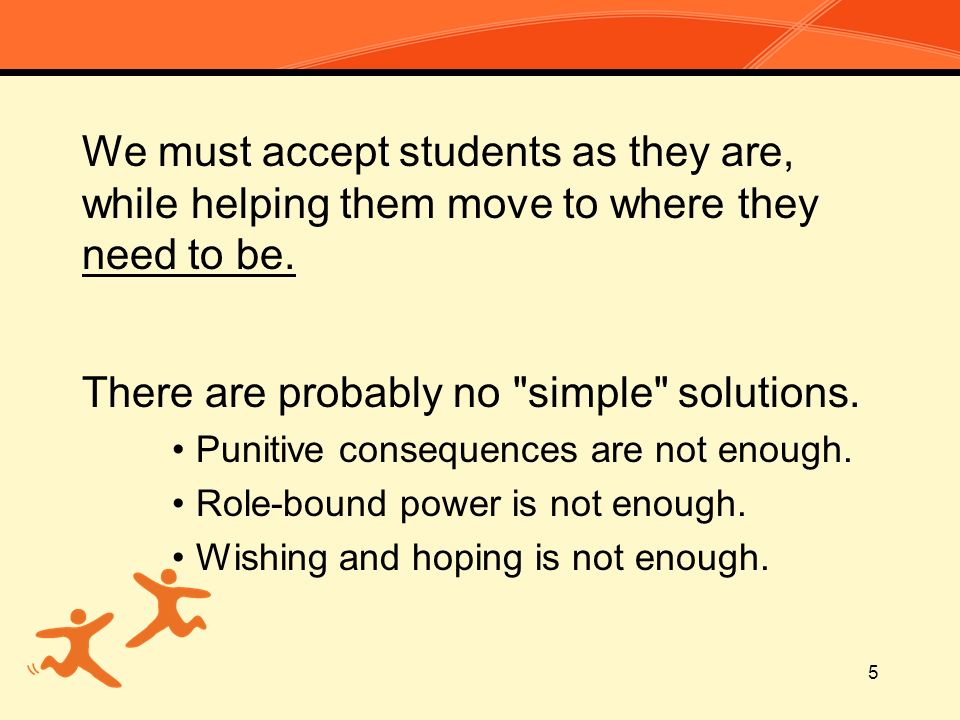 We must accept students as they are, while helping them move to where they need to be.

There are probably no "simple" solutions.

• Punitive consequences are not enough.
• Role-bound power is not enough.
• Wishing and hoping is not enough.

5